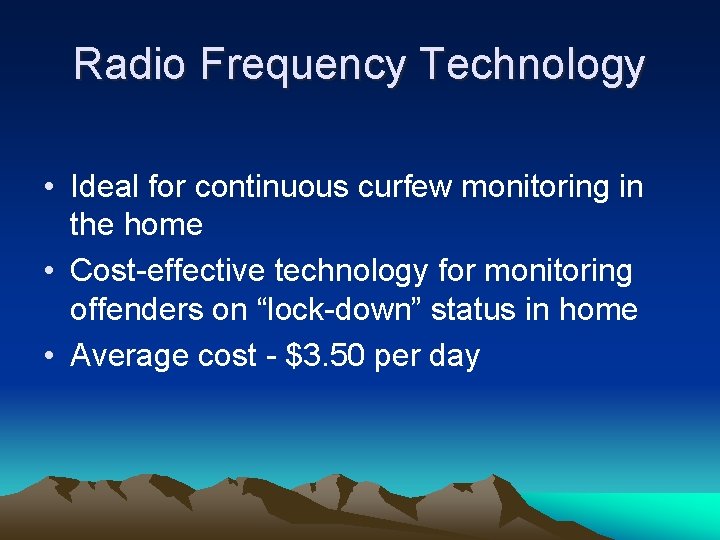 Radio Frequency Technology

• Ideal for continuous curfew monitoring in the home
• Cost-effective technology for monitoring offenders on “lock-down” status in home
• Average cost - \$3.50 per day